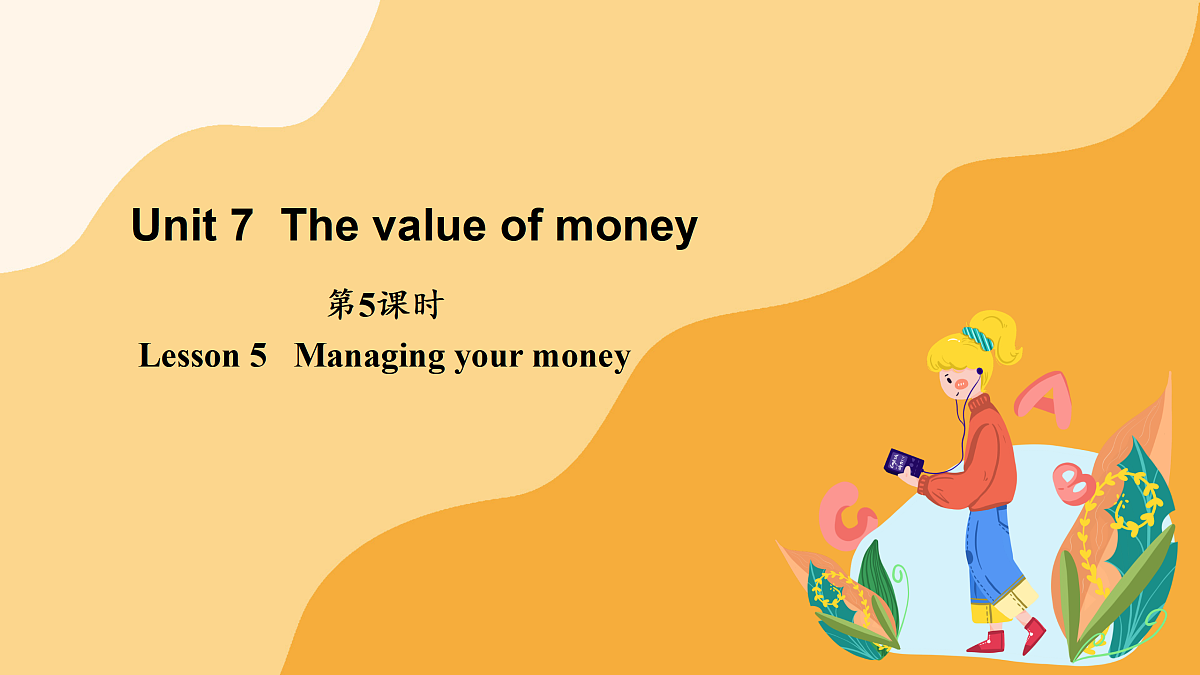 Unit 7 The value of money

第5课时

Lesson 5 Managing your money